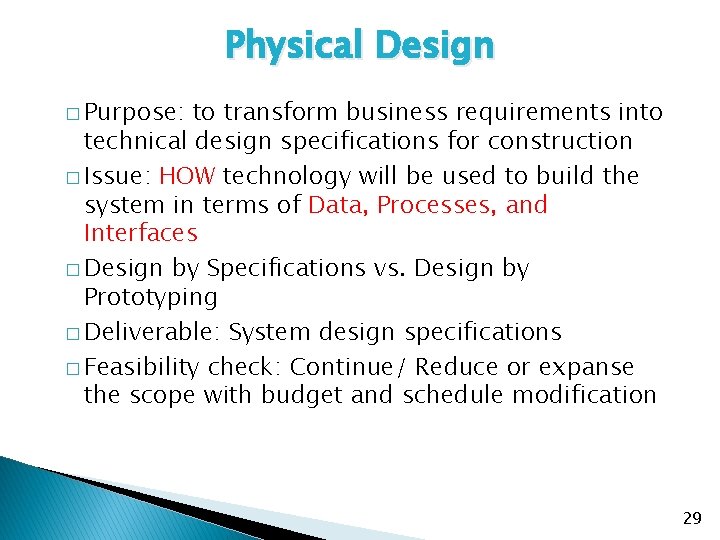 Physical Design

□ Purpose: to transform business requirements into technical design specifications for construction

□ Issue: HOW technology will be used to build the system in terms of Data, Processes, and Interfaces

□ Design by Specifications vs. Design by Prototyping

□ Deliverable: System design specifications

□ Feasibility check: Continue/ Reduce or expanse the scope with budget and schedule modification

29